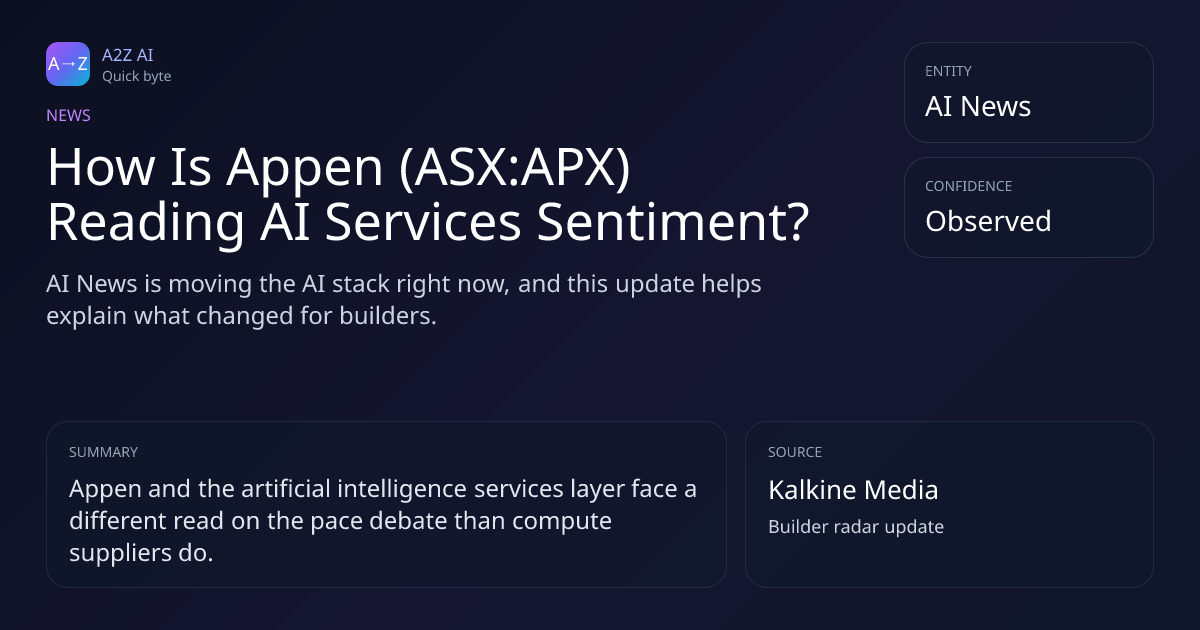 A→Z

A2Z AI
Quick byte

NEWS

How Is Appen (ASX:APX) Reading AI Services Sentiment?

AI News is moving the AI stack right now, and this update helps explain what changed for builders.

ENTITY
AI News

CONFIDENCE
Observed

SUMMARY
Appen and the artificial intelligence services layer face a different read on the pace debate than compute suppliers do.

SOURCE
Kalkine Media
Builder radar update